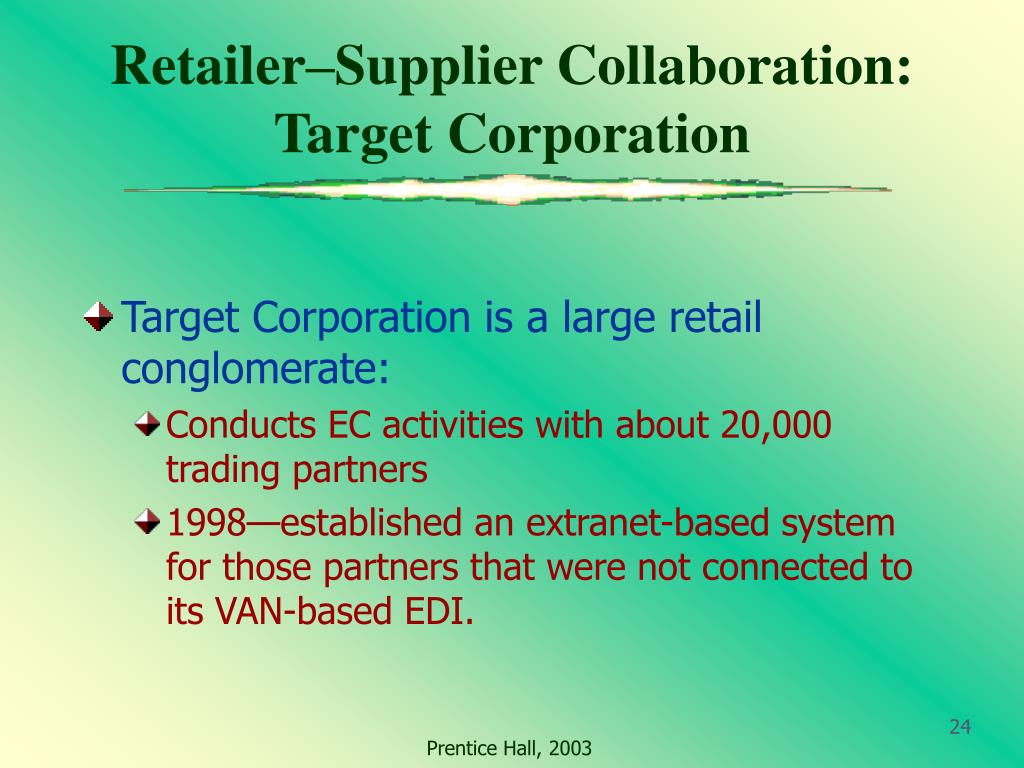 Retailer–Supplier Collaboration: Target Corporation

Target Corporation is a large retail conglomerate:

Conducts EC activities with about 20,000 trading partners

1998—established an extranet-based system for those partners that were not connected to its VAN-based EDI.

24

Prentice Hall, 2003